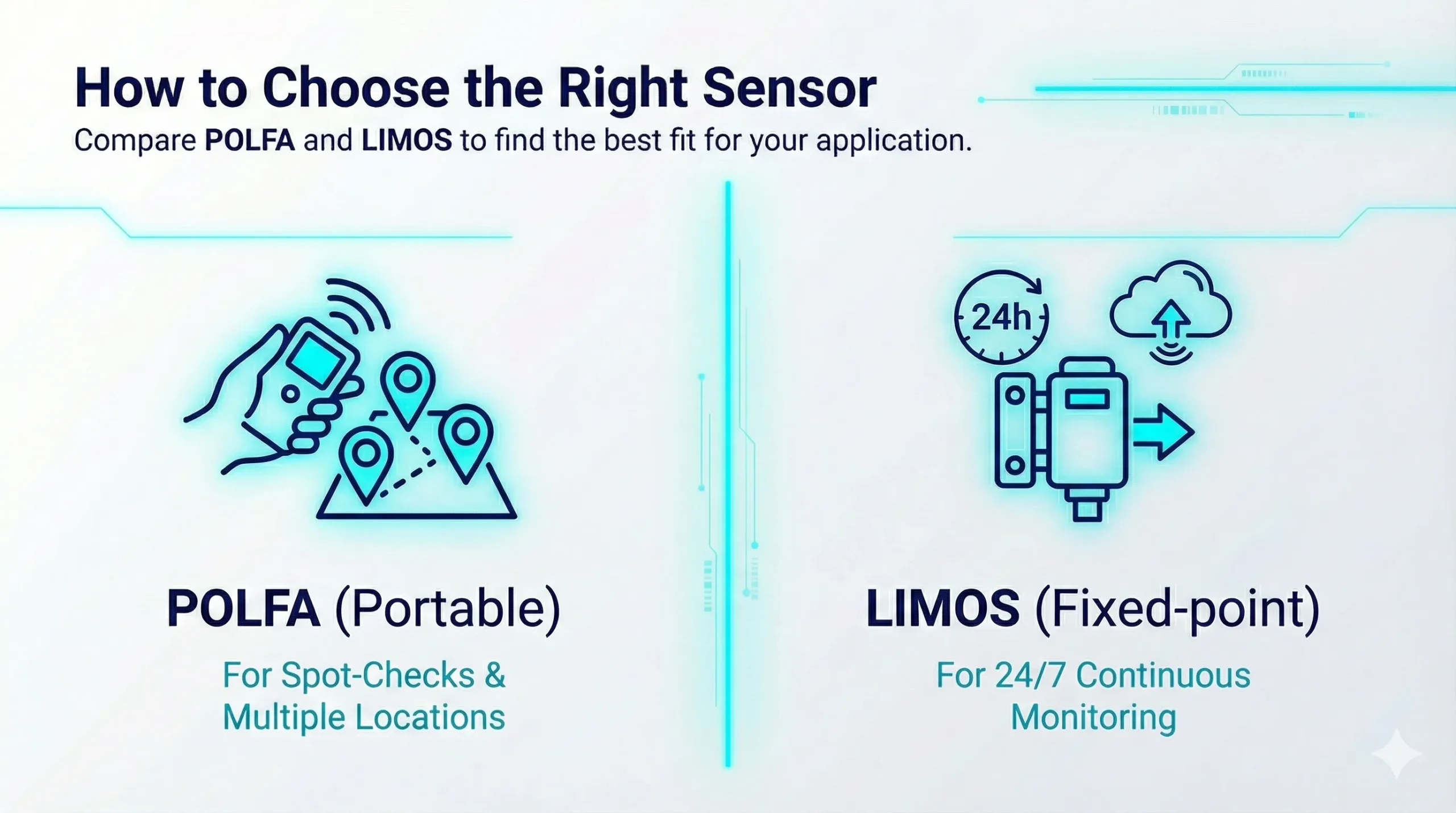 How to Choose the Right Sensor

Compare POLFA and LIMOS to find the best fit for your application.

24h

POLFA (Portable)

For Spot-Checks & Multiple Locations

LIMOS (Fixed-point)

For 24/7 Continuous Monitoring